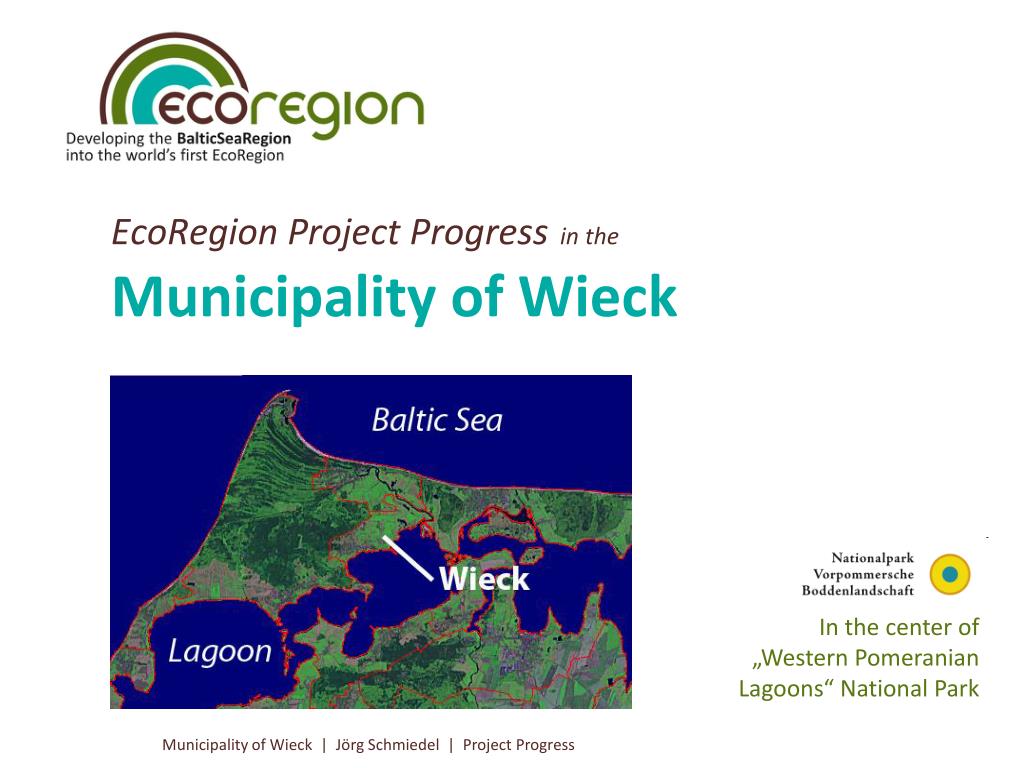 ecoregion
Developing the BalticSeaRegion into the world's first EcoRegion

EcoRegion Project Progress in the
Municipality of Wieck

Baltic Sea
Wieck
Lagoon

Nationalpark Vorpommersche Boddenlandschaft

In the center of „Western Pomeranian Lagoons“ National Park

Municipality of Wieck | Jörg Schmiedel | Project Progress